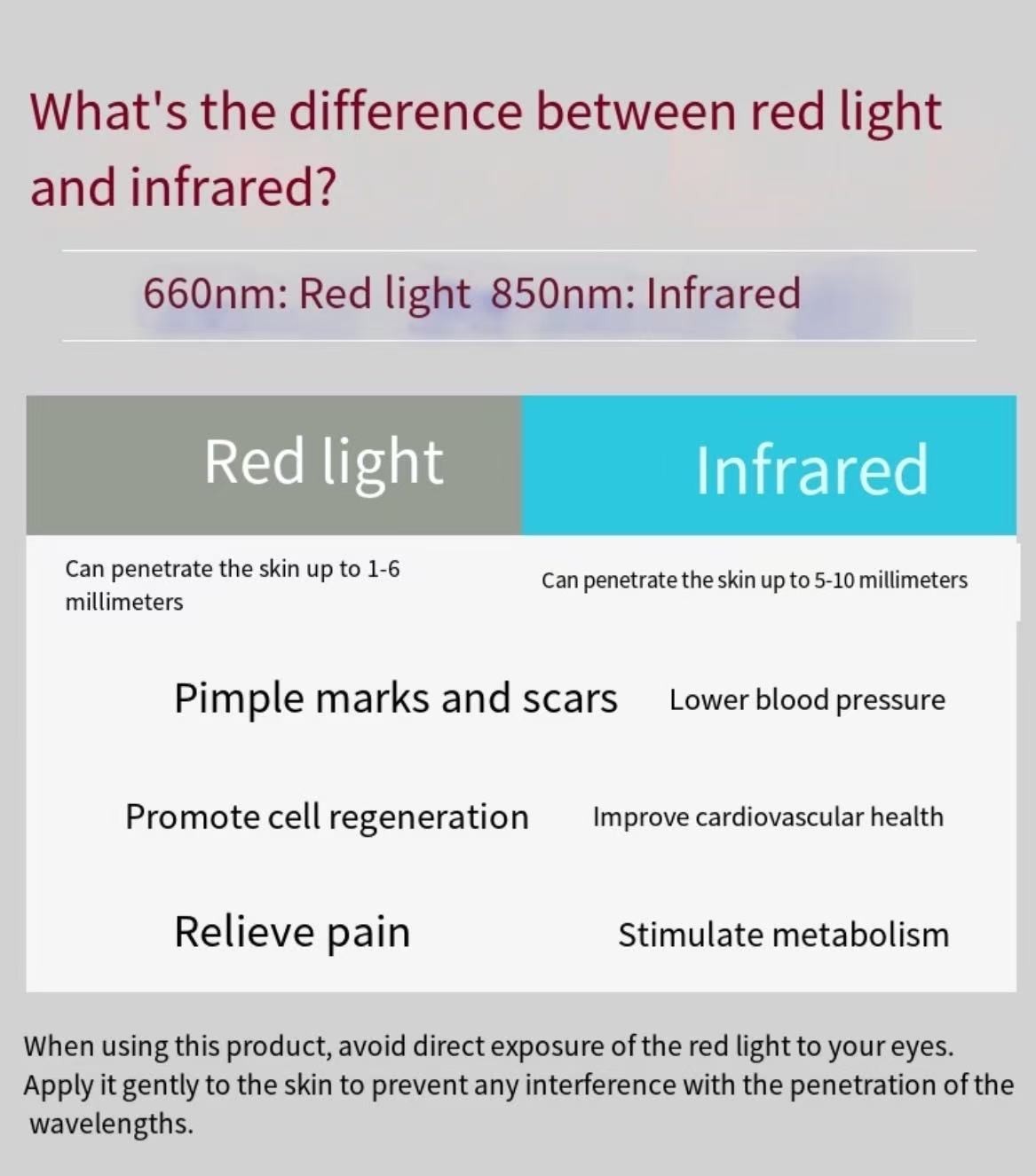 What's the difference between red light and infrared?

660nm: Red light 850nm: Infrared

| Red light | Infrared |
|---|---|
| Can penetrate the skin up to 1-6 millimeters | Can penetrate the skin up to 5-10 millimeters |
| Pimple marks and scars | Lower blood pressure |
| Promote cell regeneration | Improve cardiovascular health |
| Relieve pain | Stimulate metabolism |

When using this product, avoid direct exposure of the red light to your eyes. Apply it gently to the skin to prevent any interference with the penetration of the wavelengths.